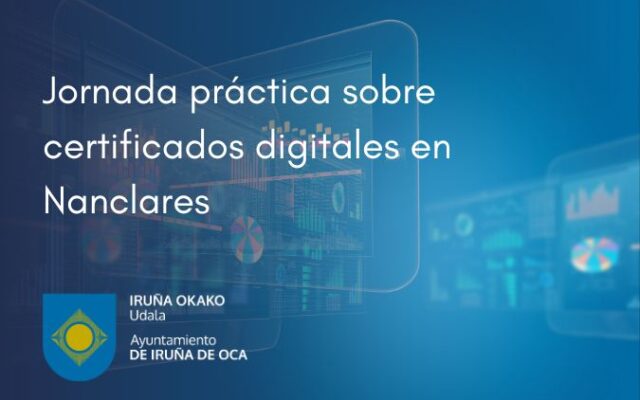 Jornada práctica sobre certificados digitales en Nanclares

IRUÑA OKAKO
Udala
Ayuntamiento
DE IRUÑA DE OCA